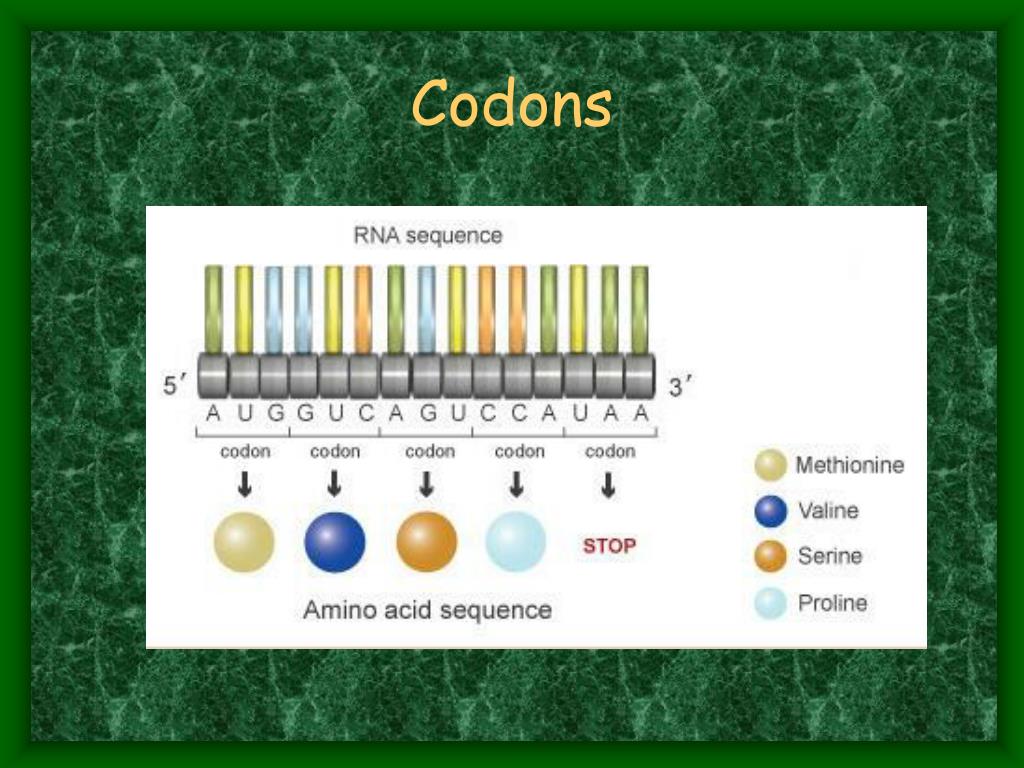 Codons

RNA sequence

5′ A U G G U C A G U C C A U A A 3′

codon codon codon codon codon

STOP

Amino acid sequence

Methionine
Valine
Serine
Proline